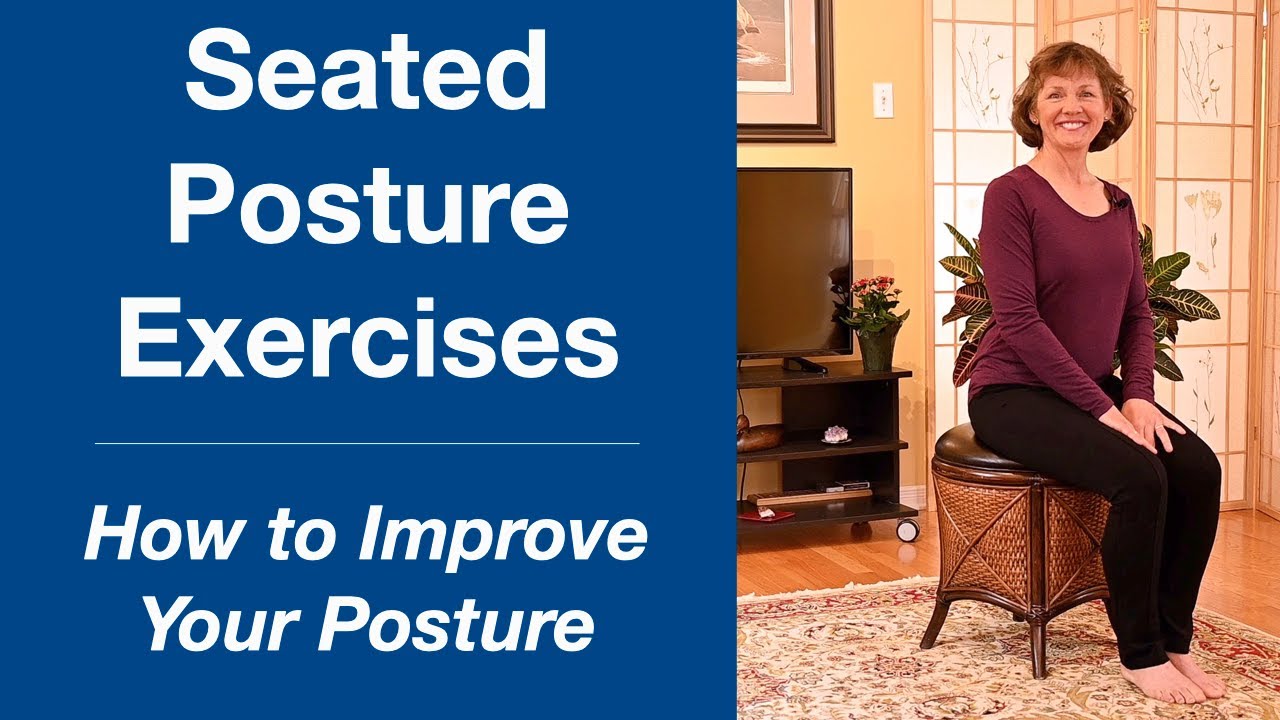 Seated Posture Exercises

How to Improve Your Posture